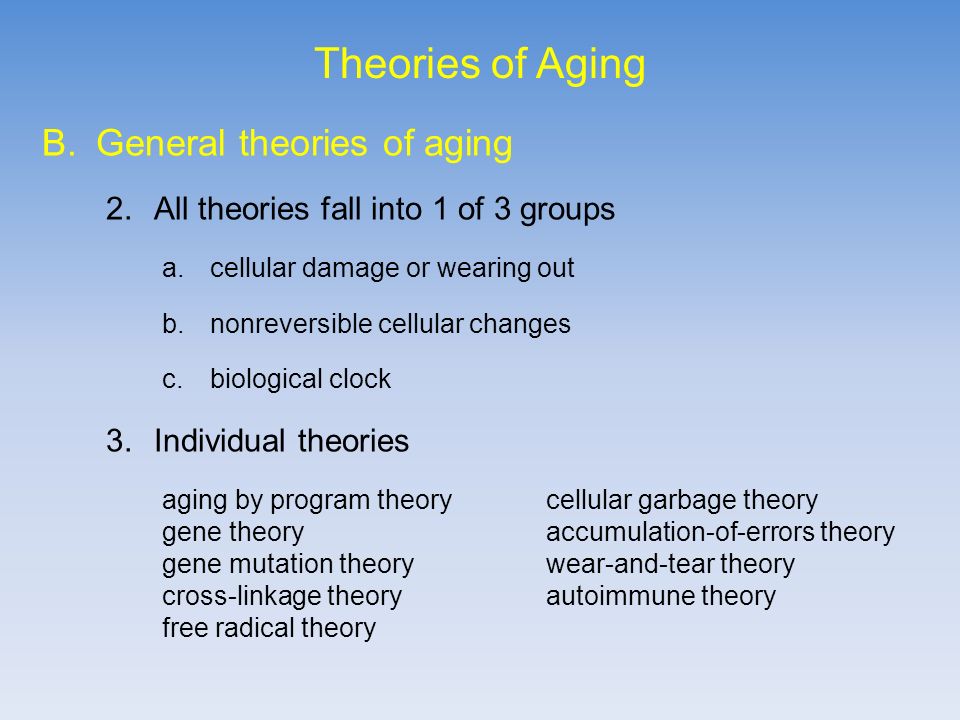 Theories of Aging

B. General theories of aging

2. All theories fall into 1 of 3 groups

a. cellular damage or wearing out

b. nonreversible cellular changes

c. biological clock

3. Individual theories

aging by program theory
gene theory
gene mutation theory
cross-linkage theory
free radical theory

cellular garbage theory
accumulation-of-errors theory
wear-and-tear theory
autoimmune theory